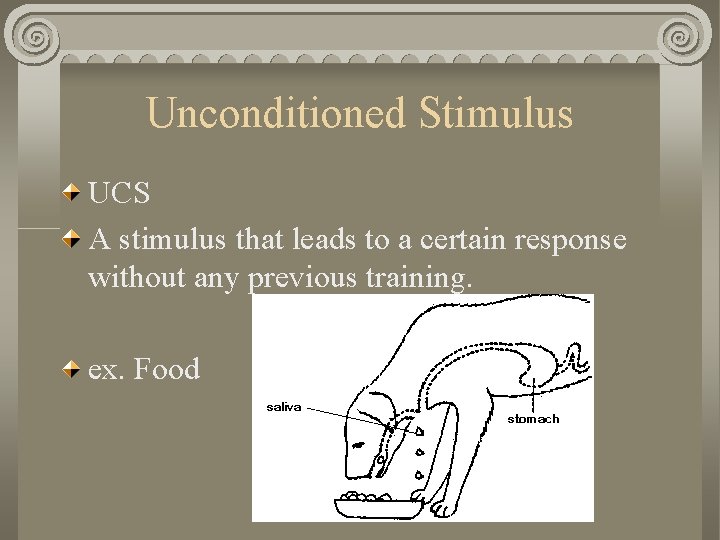 Unconditioned Stimulus

UCS

A stimulus that leads to a certain response without any previous training.

ex. Food

saliva

stomach